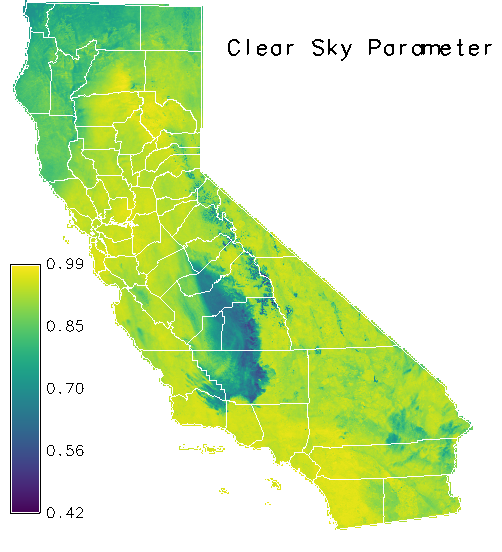 Clear Sky Parameter

0.99
0.85
0.70
0.56
0.42